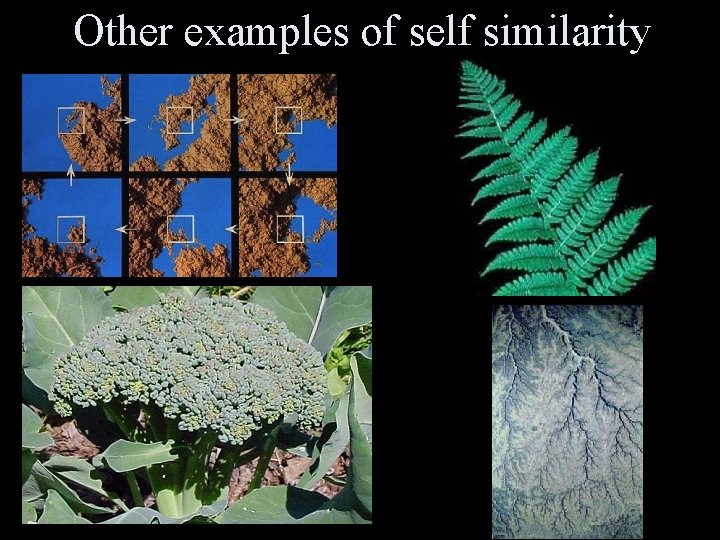 Other examples of self similarity